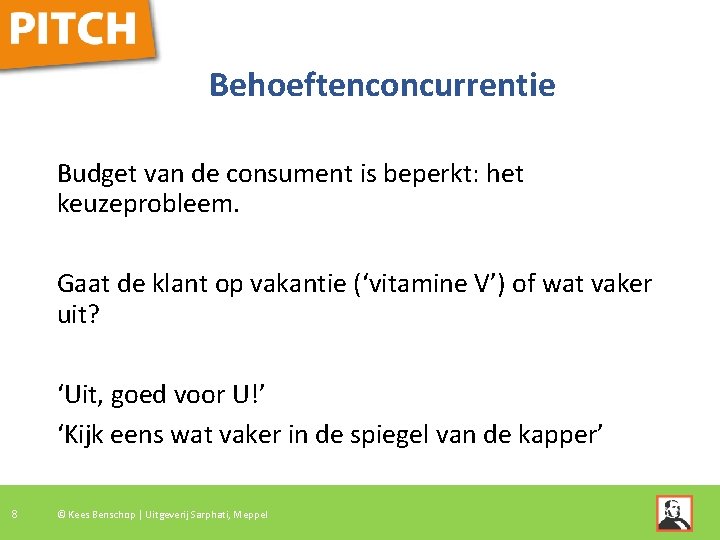 PITCH

Behoeftenconcurrentie

Budget van de consument is beperkt: het keuzeprobleem.

Gaat de klant op vakantie (‘vitamine V’) of wat vaker uit?

‘Uit, goed voor U!’

‘Kijk eens wat vaker in de spiegel van de kapper’

8

© Kees Benschop | Uitgeverij Sarphati, Meppel